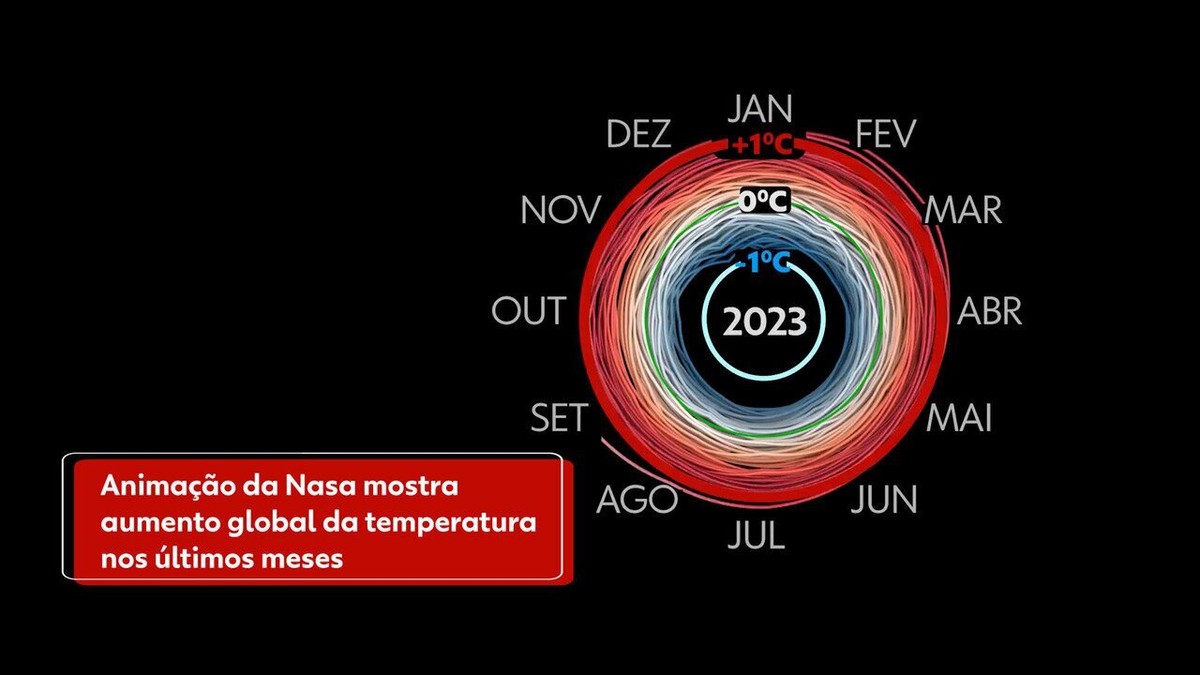 JAN
FEV
MAR
ABR
MAI
JUN
JUL
AGO
SET
OUT
NOV
DEZ

+1ºC
0ºC
-1ºC
2023

Animação da Nasa mostra aumento global da temperatura nos últimos meses